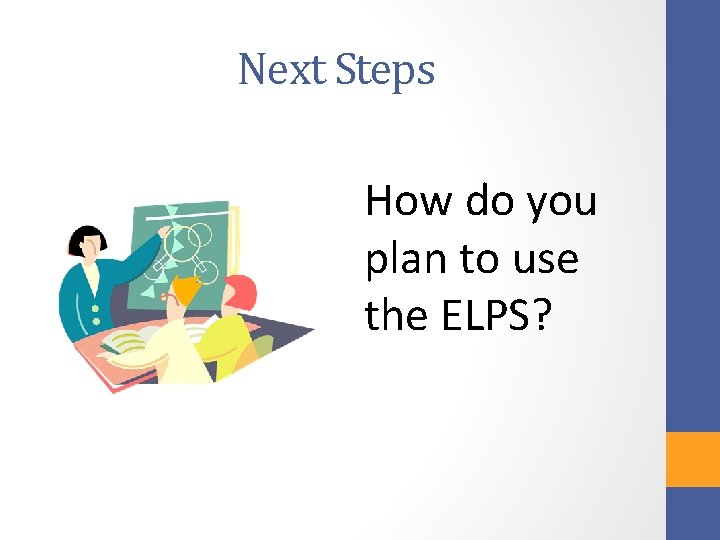 Next Steps

How do you plan to use the ELPS?